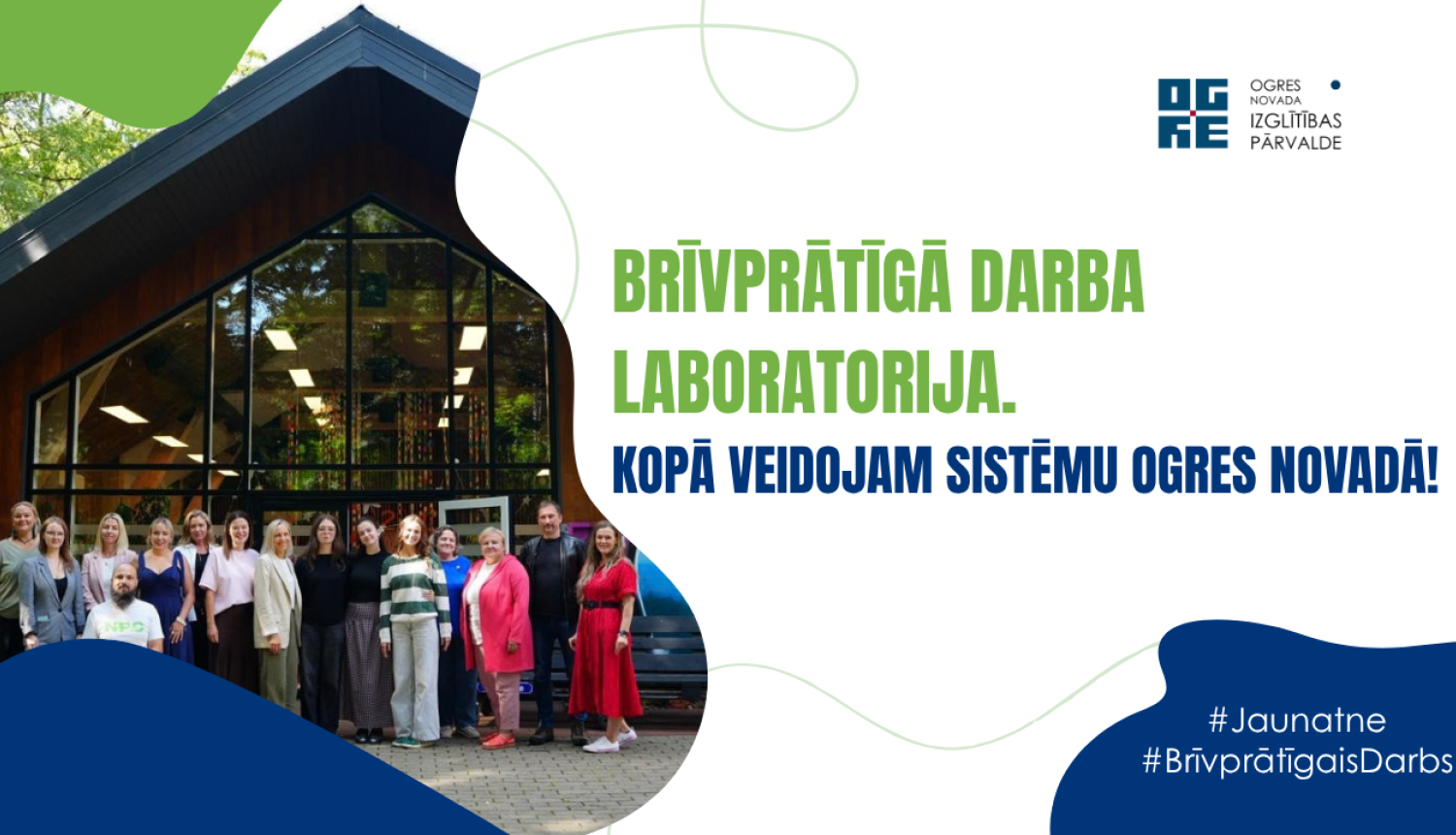 OGRE

OGRES NOVADA IZGLĪTĪBAS PĀRVALDE

BRĪVPRĀTĪGĀ DARBA LABORATORIJA.

KOPĀ VEIDOJAM SISTĒMU OGRES NOVADĀ!

NPO

#Jaunatne
#BrīvprātīgaisDarbs